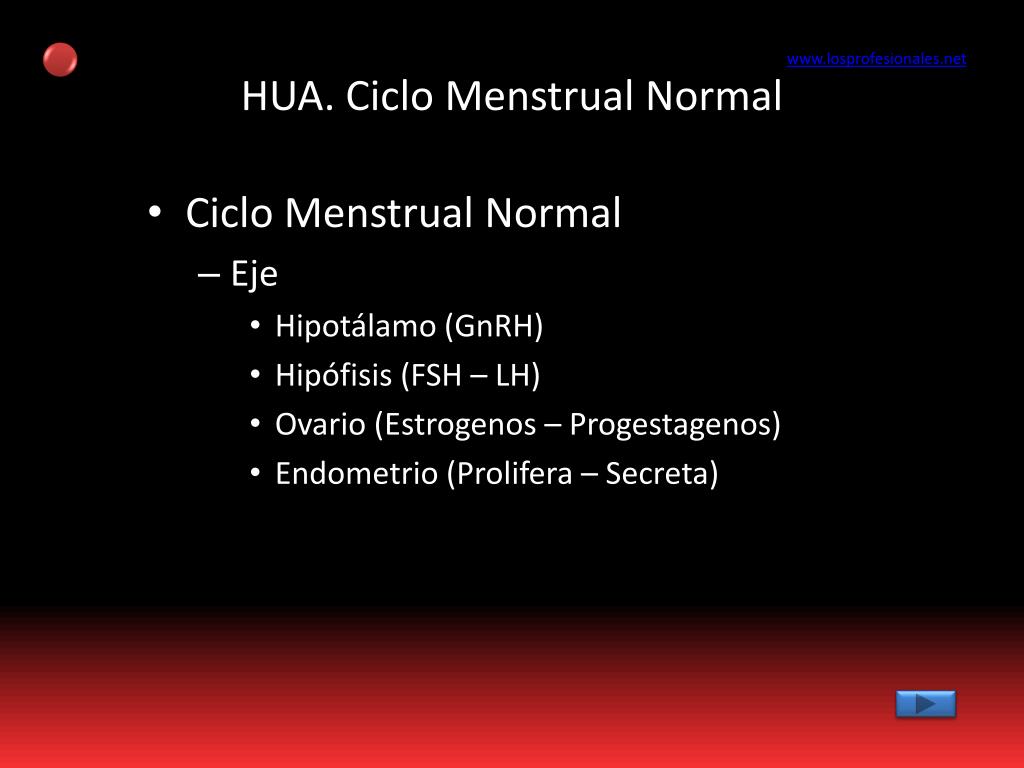 www.losprofesionales.net

HUA. Ciclo Menstrual Normal

• Ciclo Menstrual Normal
– Eje
• Hipotálamo (GnRH)
• Hipófisis (FSH – LH)
• Ovario (Estrogenos – Progestagenos)
• Endometrio (Prolifera – Secreta)